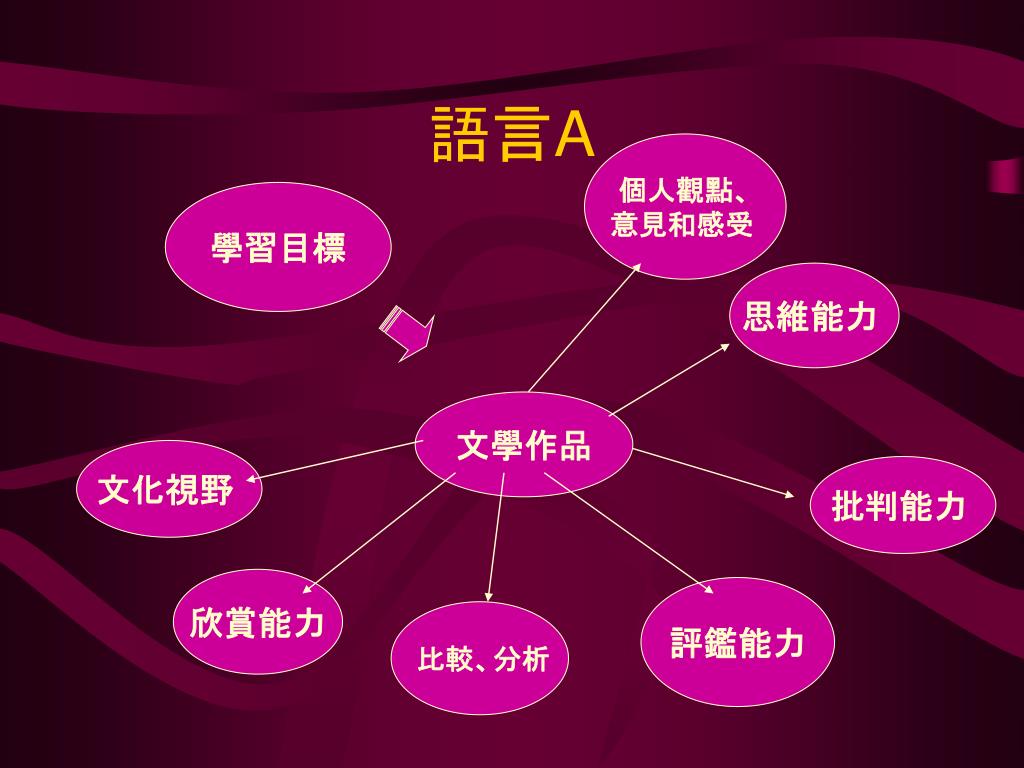 語言A

學習目標

個人觀點、意見和感受

思維能力

文學作品

文化視野

批判能力

欣賞能力

比較、分析

評鑑能力